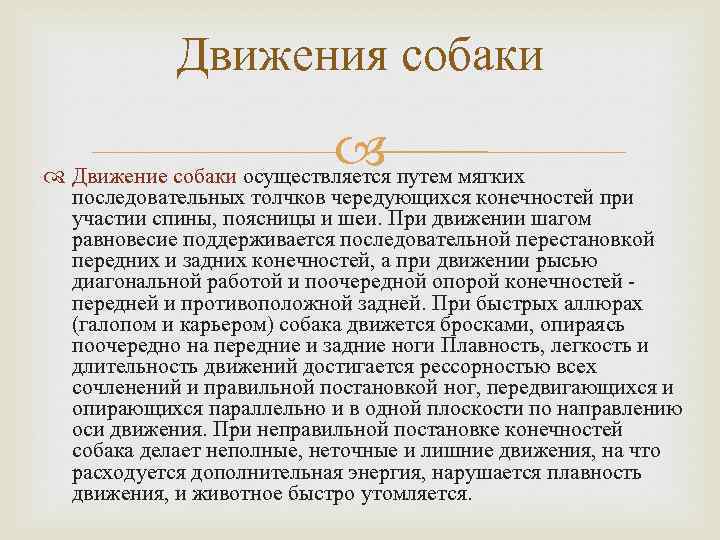 Движения собаки

Движение собаки осуществляется путем мягких последовательных толчков чередующихся конечностей при участии спины, поясницы и шеи. При движении шагом равновесие поддерживается последовательной перестановкой передних и задних конечностей, а при движении рысью диагональной работой и поочередной опорой конечностей - передней и противоположной задней. При быстрых аллюрах (галопом и карьером) собака движется бросками, опираясь поочередно на передние и задние ноги Плавность, легкость и длительность движений достигается рессорностью всех сочленений и правильной постановкой ног, передвигающихся и опирающихся параллельно и в одной плоскости по направлению оси движения. При неправильной постановке конечностей собака делает неполные, неточные и лишние движения, на что расходуется дополнительная энергия, нарушается плавность движения, и животное быстро утомляется.